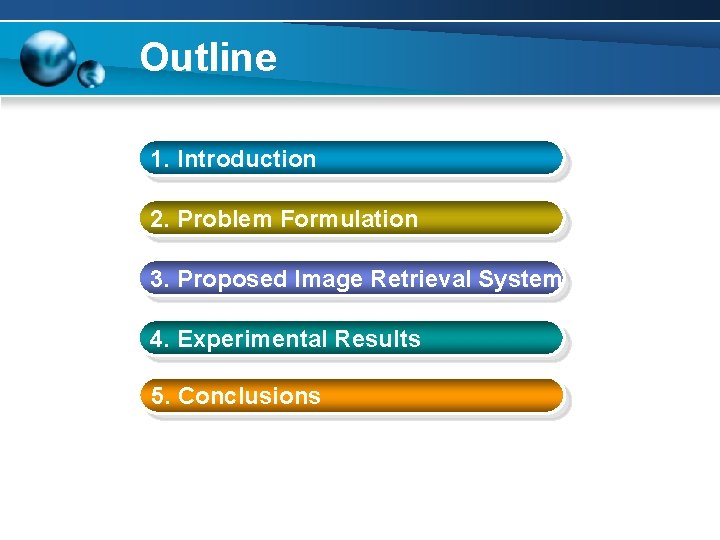 Outline

1. Introduction

2. Problem Formulation

3. Proposed Image Retrieval System

4. Experimental Results

5. Conclusions